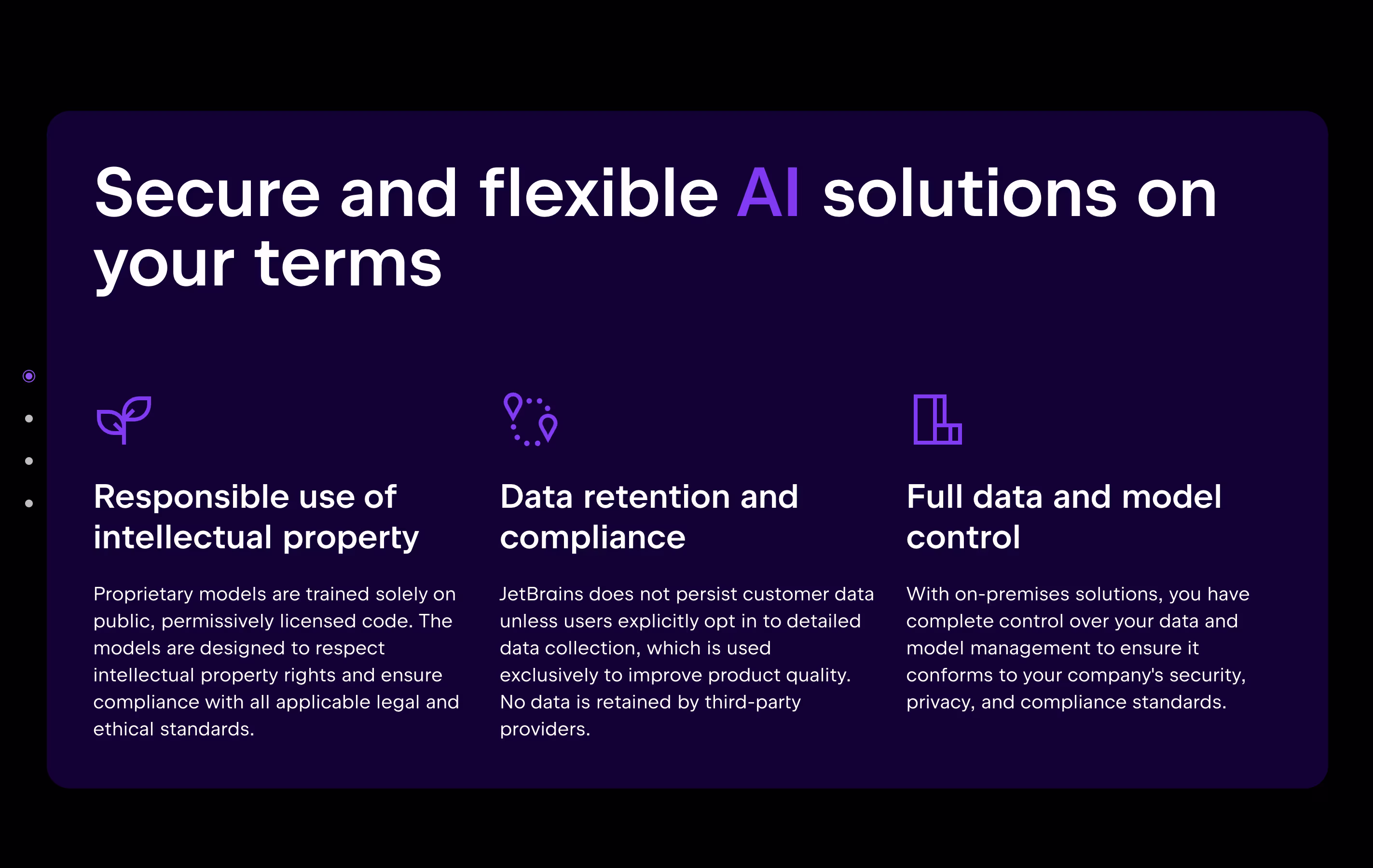 Secure and flexible AI solutions on your terms

Responsible use of intellectual property

Proprietary models are trained solely on public, permissively licensed code. The models are designed to respect intellectual property rights and ensure compliance with all applicable legal and ethical standards.

Data retention and compliance

JetBrains does not persist customer data unless users explicitly opt in to detailed data collection, which is used exclusively to improve product quality. No data is retained by third-party providers.

Full data and model control

With on-premises solutions, you have complete control over your data and model management to ensure it conforms to your company's security, privacy, and compliance standards.